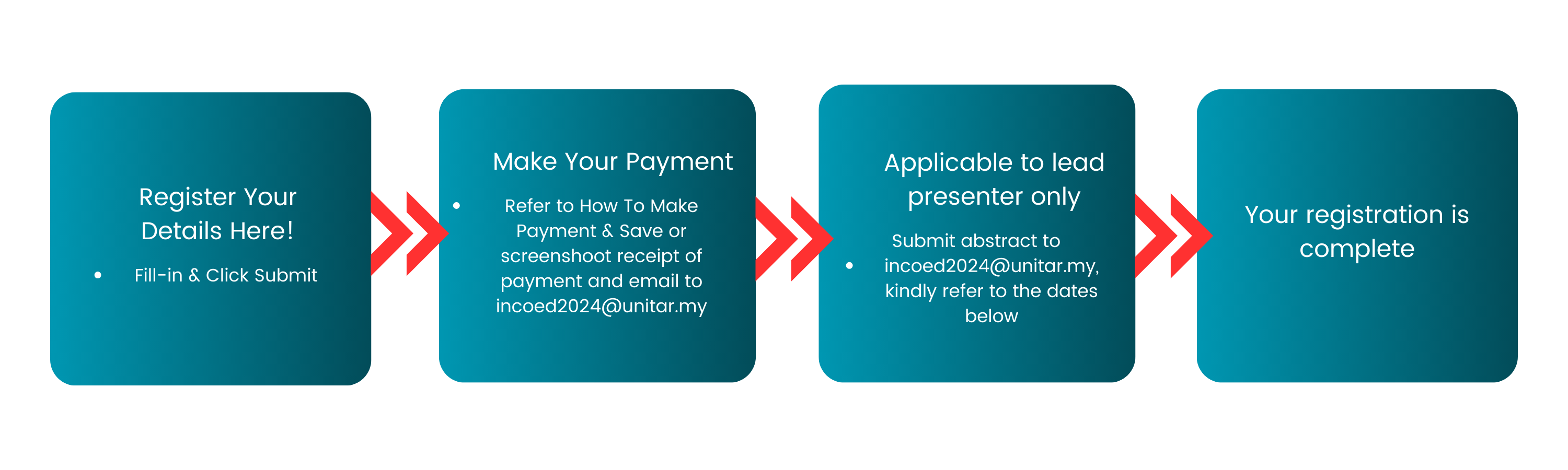 Register Your Details Here!

• Fill-in & Click Submit

Make Your Payment

• Refer to How To Make Payment & Save or screenshoot receipt of payment and email to incoed2024@unitar.my

Applicable to lead presenter only

• Submit abstract to incoed2024@unitar.my, kindly refer to the dates below

Your registration is complete